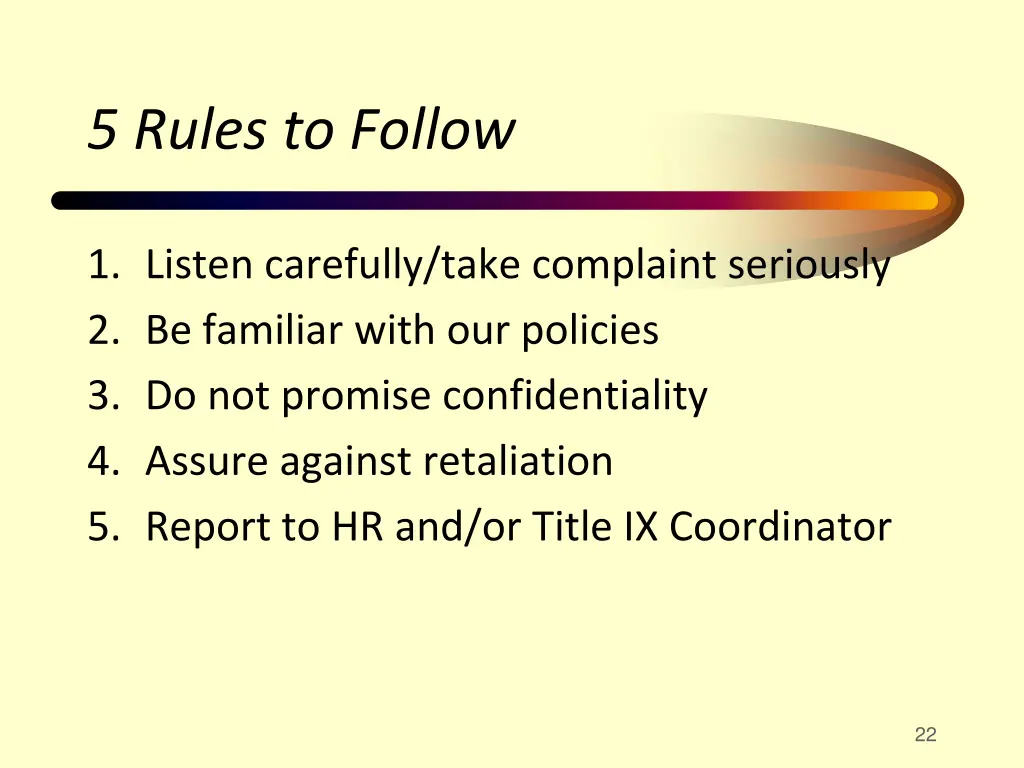 5 Rules to Follow

1. Listen carefully/take complaint seriously
2. Be familiar with our policies
3. Do not promise confidentiality
4. Assure against retaliation
5. Report to HR and/or Title IX Coordinator

22